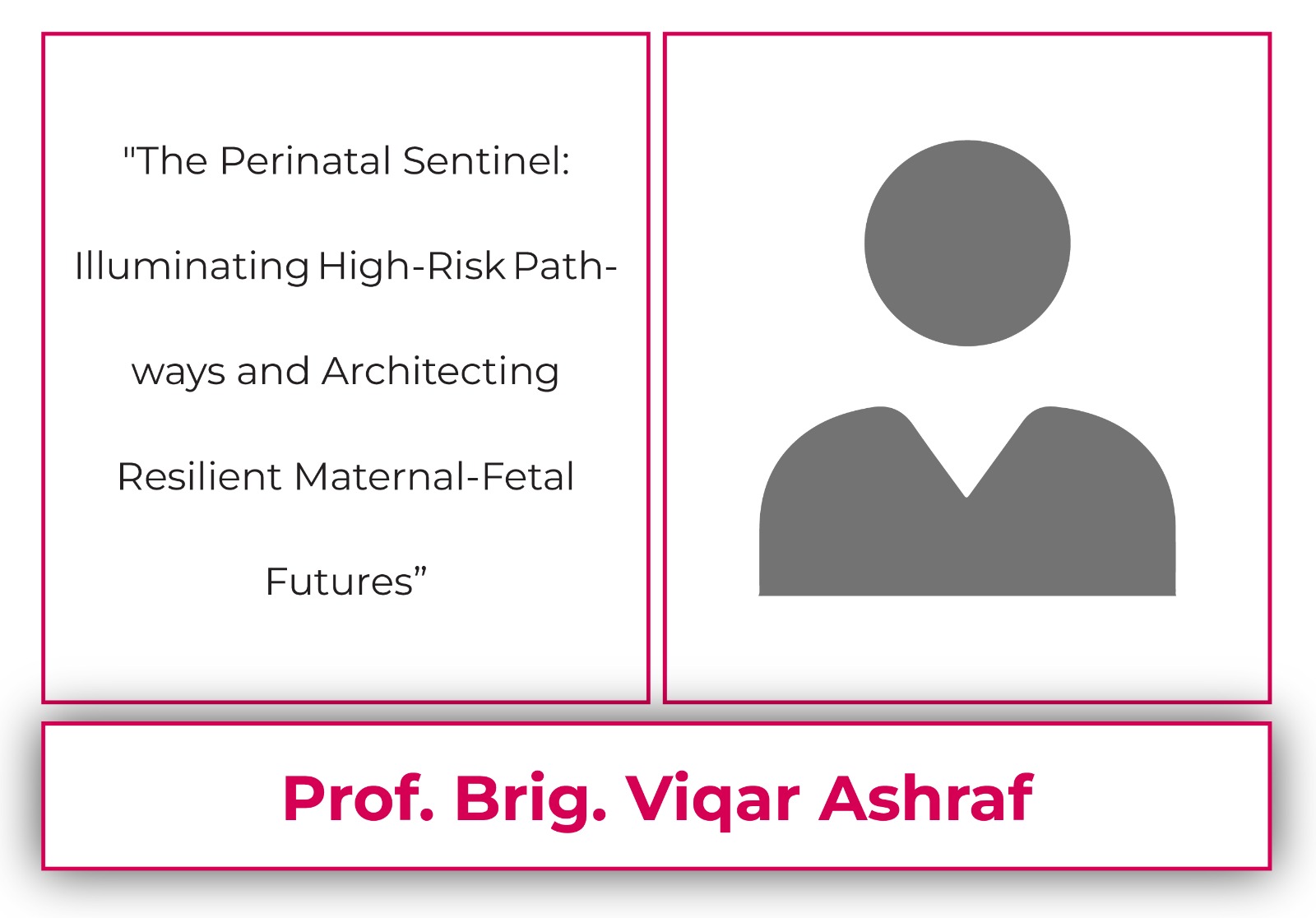 "The Perinatal Sentinel: Illuminating High-Risk Pathways and Architecting Resilient Maternal-Fetal Futures”

Prof. Brig. Viqar Ashraf